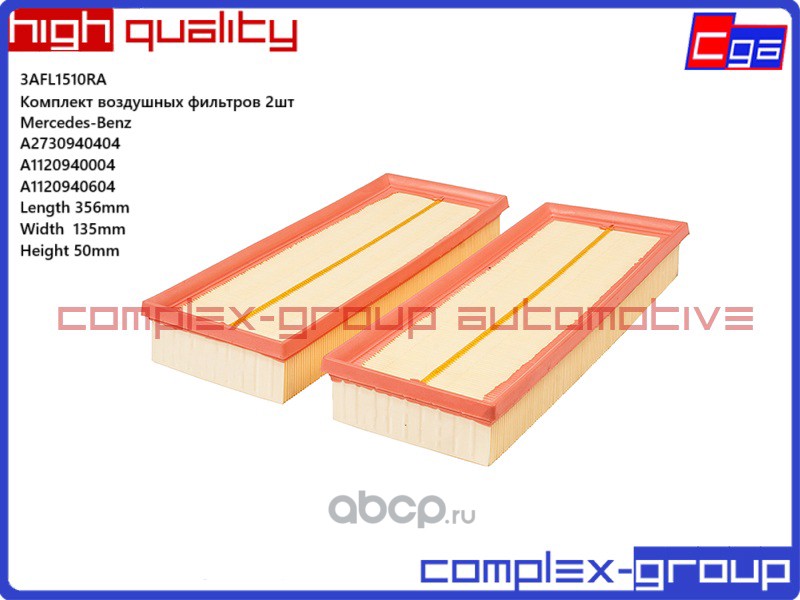 high quality

Cga

3AFL1510RA
Комплект воздушных фильтров 2шт
Mercedes-Benz
A2730940404
A1120940004
A1120940604
Length 356mm
Width 135mm
Height 50mm

complex-group automotive

abcp.ru

complex-group